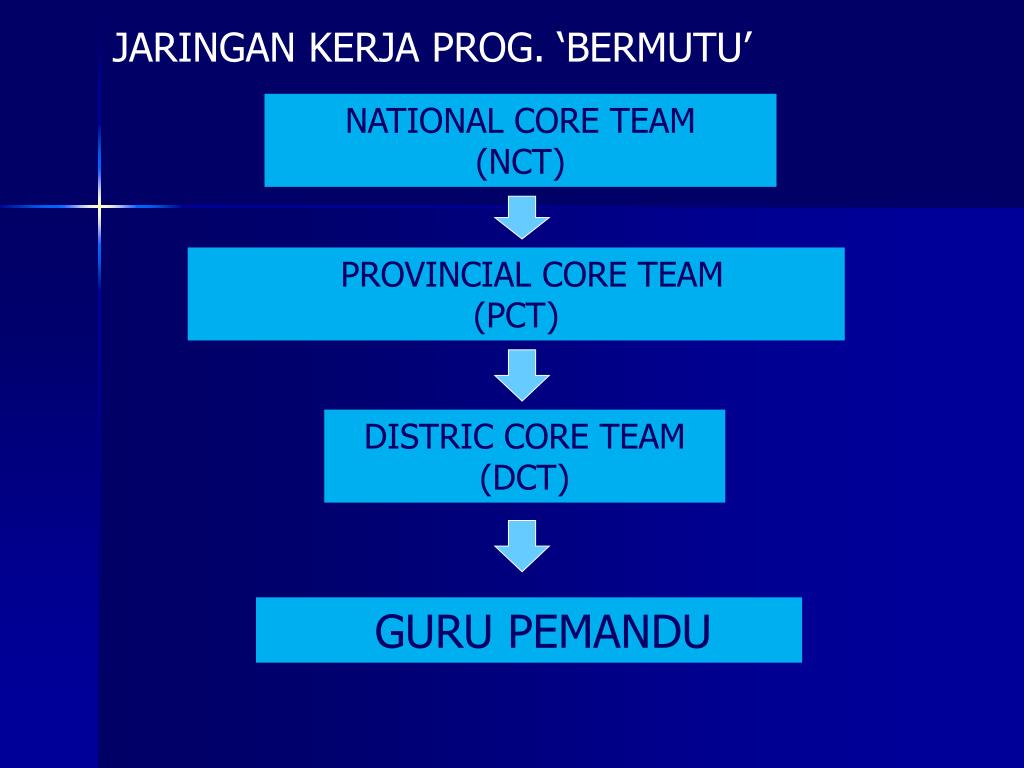 JARINGAN KERJA PROG. ‘BERMUTU’

NATIONAL CORE TEAM
(NCT)

PROVINCIAL CORE TEAM
(PCT)

DISTRIC CORE TEAM
(DCT)

GURU PEMANDU